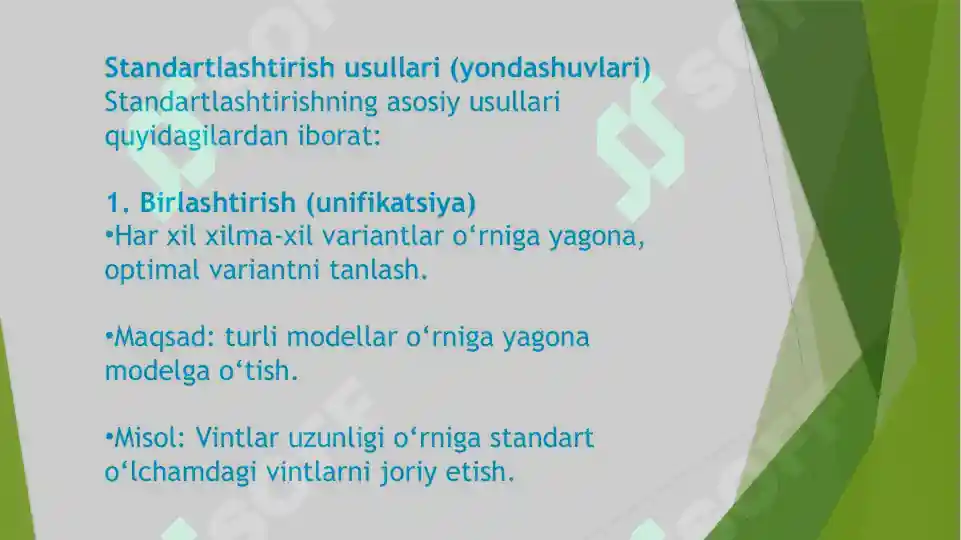 Standartlashtirish usullari (yondashuvlari)
Standartlashtirishning asosiy usullari quyidagilardan iborat:

1. Birlashtirish (unifikatsiya)
•Har xil xilma-xil variantlar o‘rniga yagona, optimal variantni tanlash.

•Maqsad: turli modellar o‘rniga yagona modelga o‘tish.

•Misol: Vintlar uzunligi o‘rniga standart o‘lchamdagi vintlarni joriy etish.